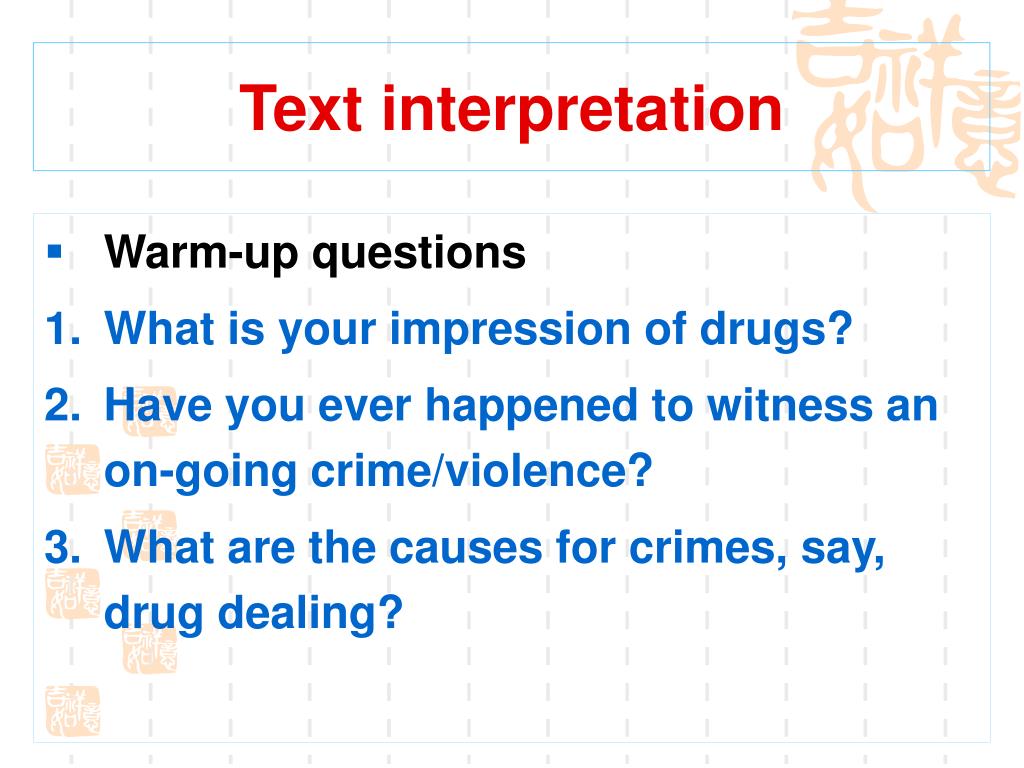 Text interpretation

▪ Warm-up questions

1. What is your impression of drugs?

2. Have you ever happened to witness an on-going crime/violence?

3. What are the causes for crimes, say, drug dealing?